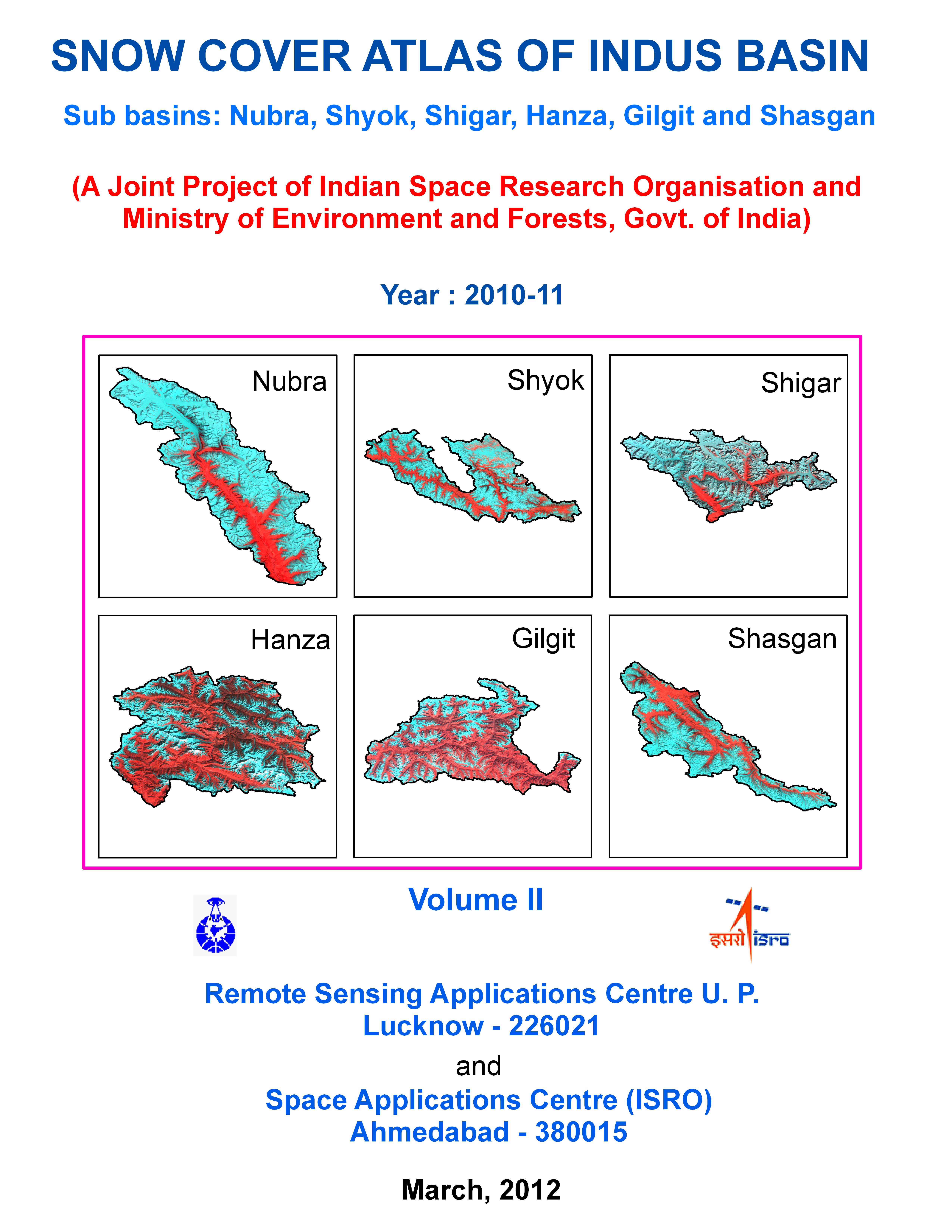 SNOW COVER ATLAS OF INDUS BASIN

Sub basins: Nubra, Shyok, Shigar, Hanza, Gilgit and Shasgan

(A Joint Project of Indian Space Research Organisation and Ministry of Environment and Forests, Govt. of India)

Year : 2010-11

Nubra

Shyok

Shigar

Hanza

Gilgit

Shasgan

Volume II

इसरो isro

Remote Sensing Applications Centre U. P.
Lucknow - 226021

and

Space Applications Centre (ISRO)
Ahmedabad - 380015

March, 2012